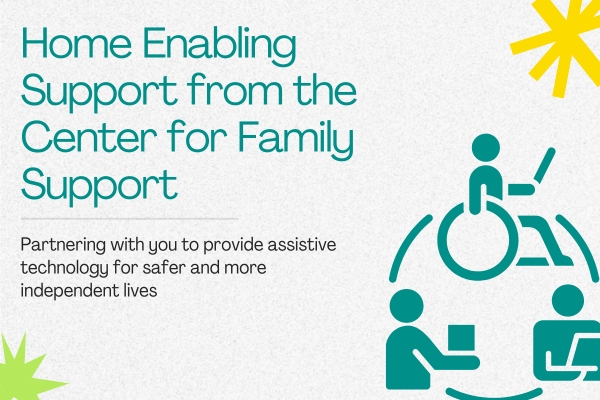 Home Enabling Support from the Center for Family Support

Partnering with you to provide assistive technology for safer and more independent lives